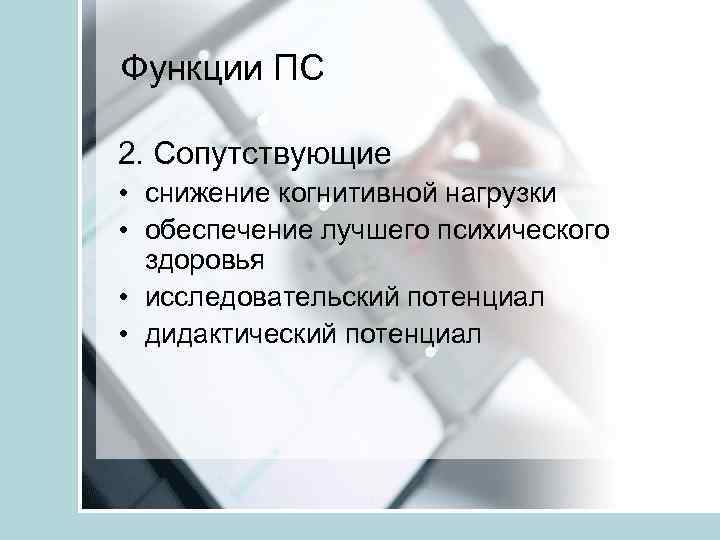 Функции ПС

2. Сопутствующие

• снижение когнитивной нагрузки
• обеспечение лучшего психического здоровья
• исследовательский потенциал
• дидактический потенциал